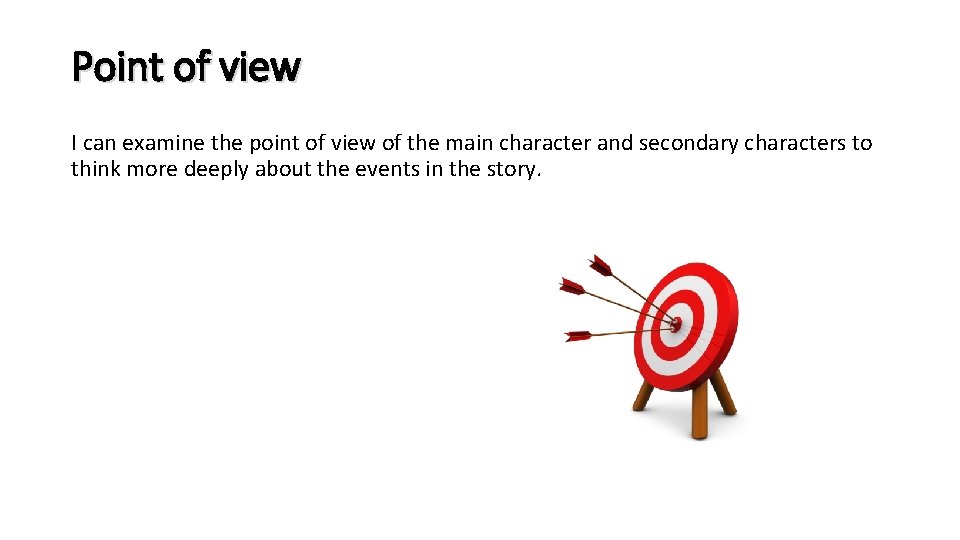 Point of view

I can examine the point of view of the main character and secondary characters to think more deeply about the events in the story.